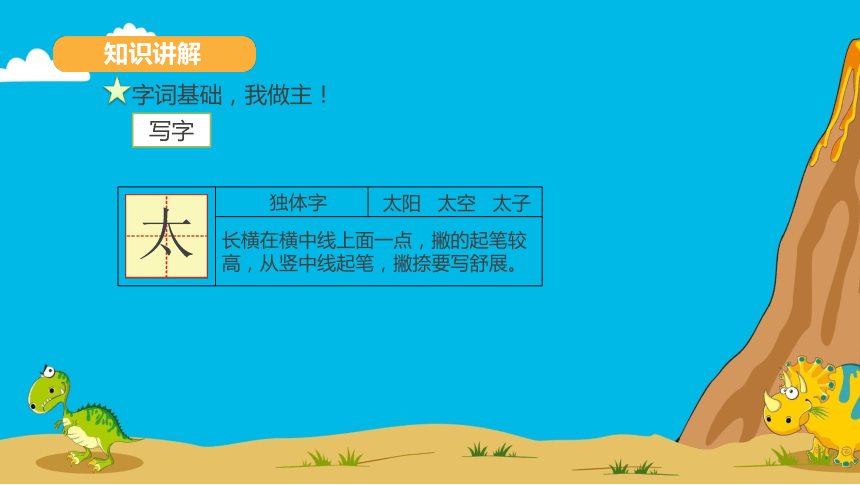 知识讲解

字词基础，我做主！

写字

| 太 | 独体字 | 太阳　太空　太子 |
|---|---|---|
| | 长横在横中线上面一点，撇的起笔较高，从竖中线起笔，撇捺要写舒展。 | |